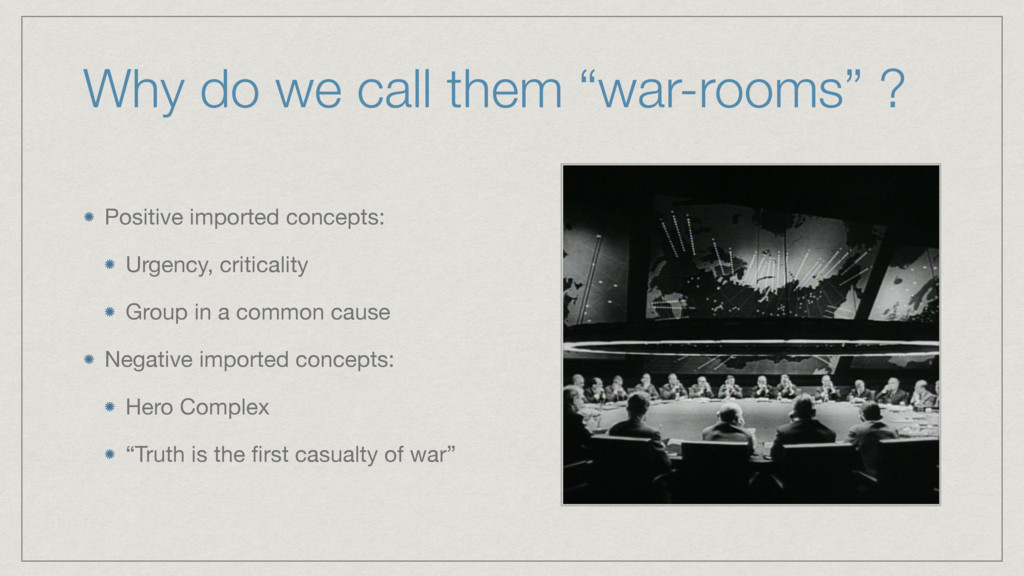 Why do we call them “war-rooms” ?

Positive imported concepts:

Urgency, criticality

Group in a common cause

Negative imported concepts:

Hero Complex

“Truth is the first casualty of war”